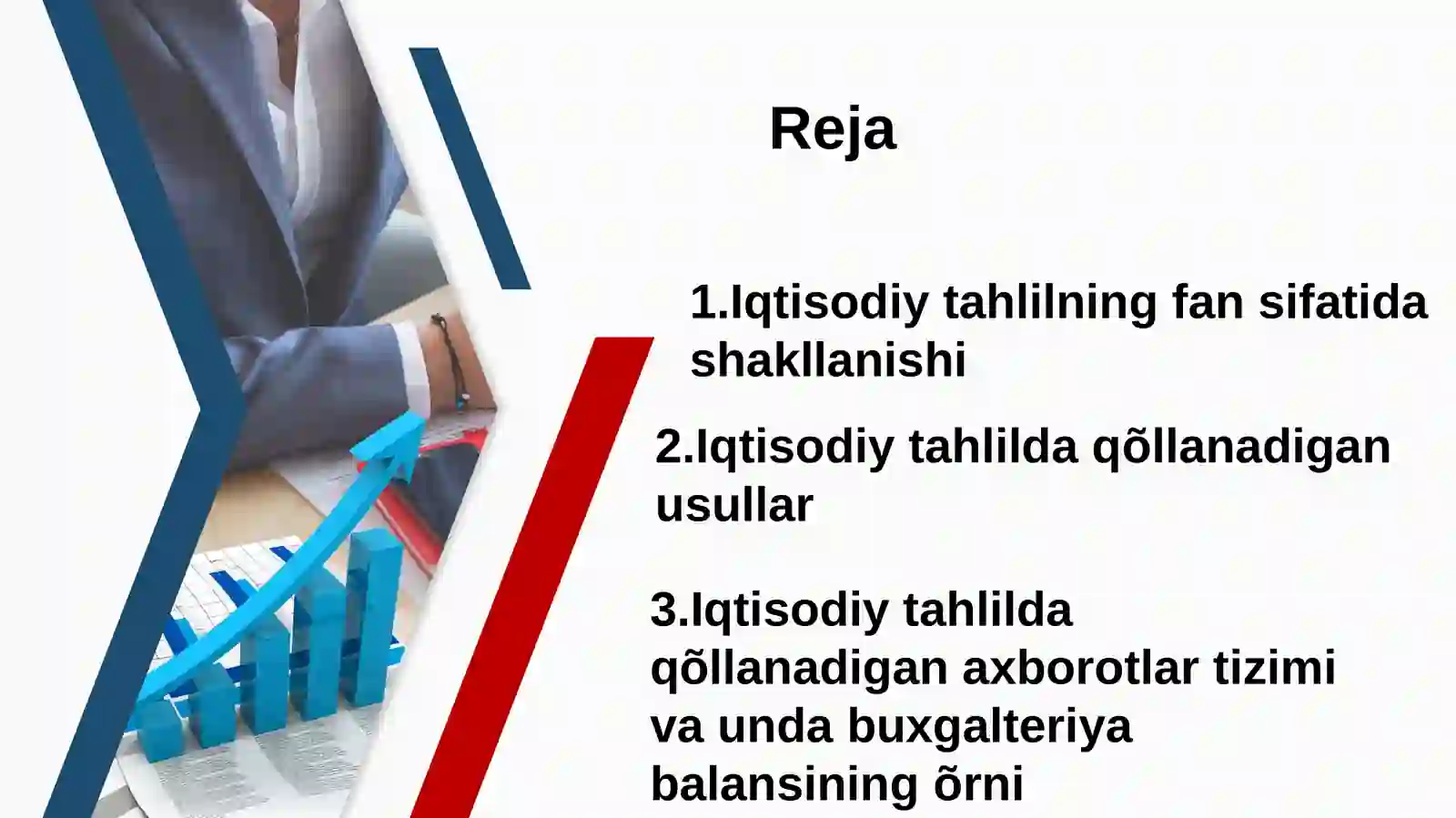 Reja

1.Iqtisodiy tahlilning fan sifatida shakllanishi

2.Iqtisodiy tahlilda qõllanadigan usullar

3.Iqtisodiy tahlilda qõllanadigan axborotlar tizimi va unda buxgalteriya balansining õrni